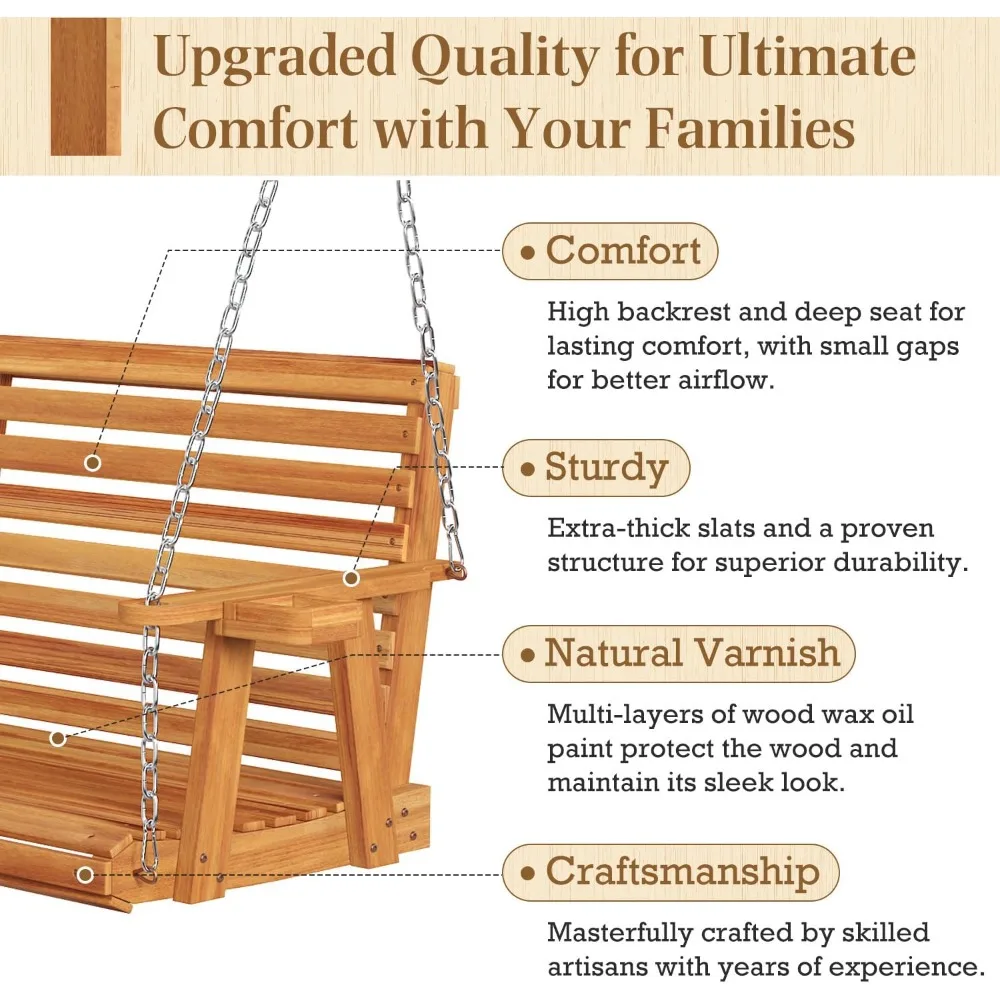 Upgraded Quality for Ultimate Comfort with Your Families

• Comfort

High backrest and deep seat for lasting comfort, with small gaps for better airflow.

• Sturdy

Extra-thick slats and a proven structure for superior durability.

• Natural Varnish

Multi-layers of wood wax oil paint protect the wood and maintain its sleek look.

• Craftsmanship

Masterfully crafted by skilled artisans with years of experience.